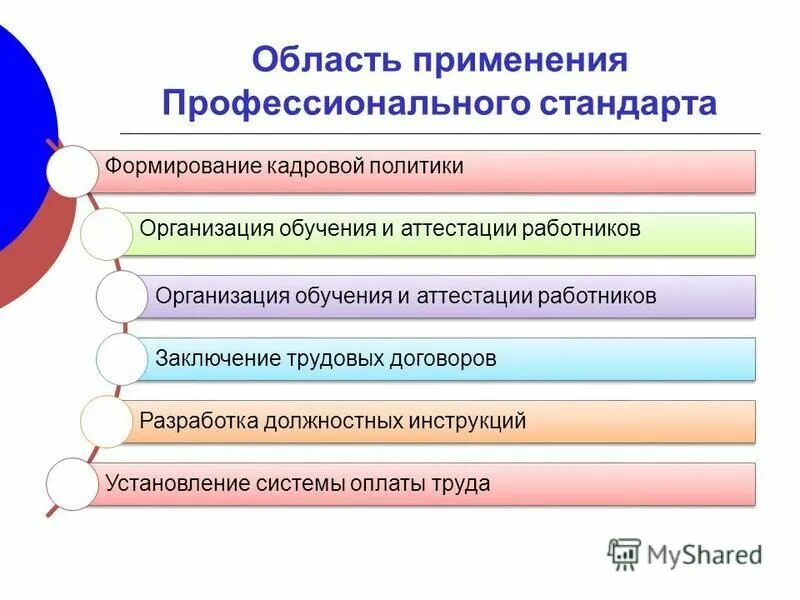 Область применения Профессионального стандарта

Формирование кадровой политики

Организация обучения и аттестации работников

Организация обучения и аттестации работников

Заключение трудовых договоров

Разработка должностных инструкций

Установление системы оплаты труда

MyShared